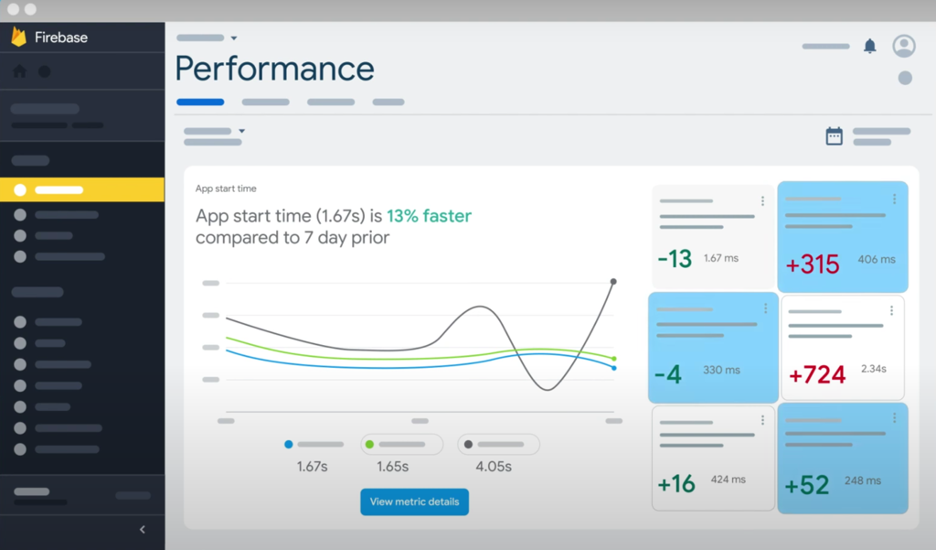 Firebase

Performance

App start time

App start time (1.67s) is 13% faster compared to 7 day prior

1.67s

1.65s

4.05s

View metric details

-13 1.67 ms

+315 406 ms

-4 330 ms

+724 2.34s

+16 424 ms

+52 248 ms